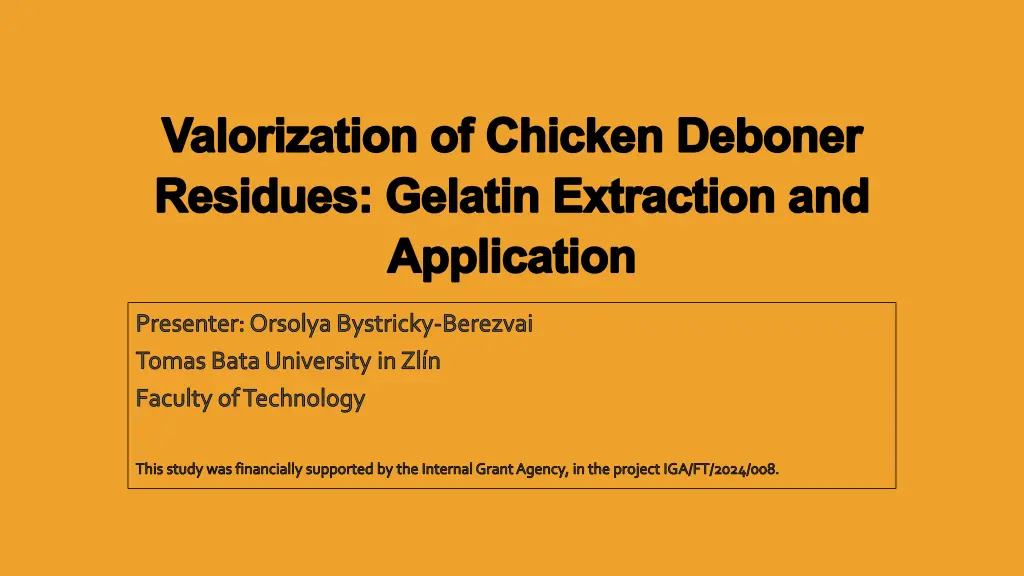 Valorization of Chicken Deboner Residues: Gelatin Extraction and Application

Presenter: Orsolya Bystricky-Berezvai
Tomas Bata University in Zlín
Faculty of Technology

This study was financially supported by the Internal Grant Agency, in the project IGA/FT/2024/008.